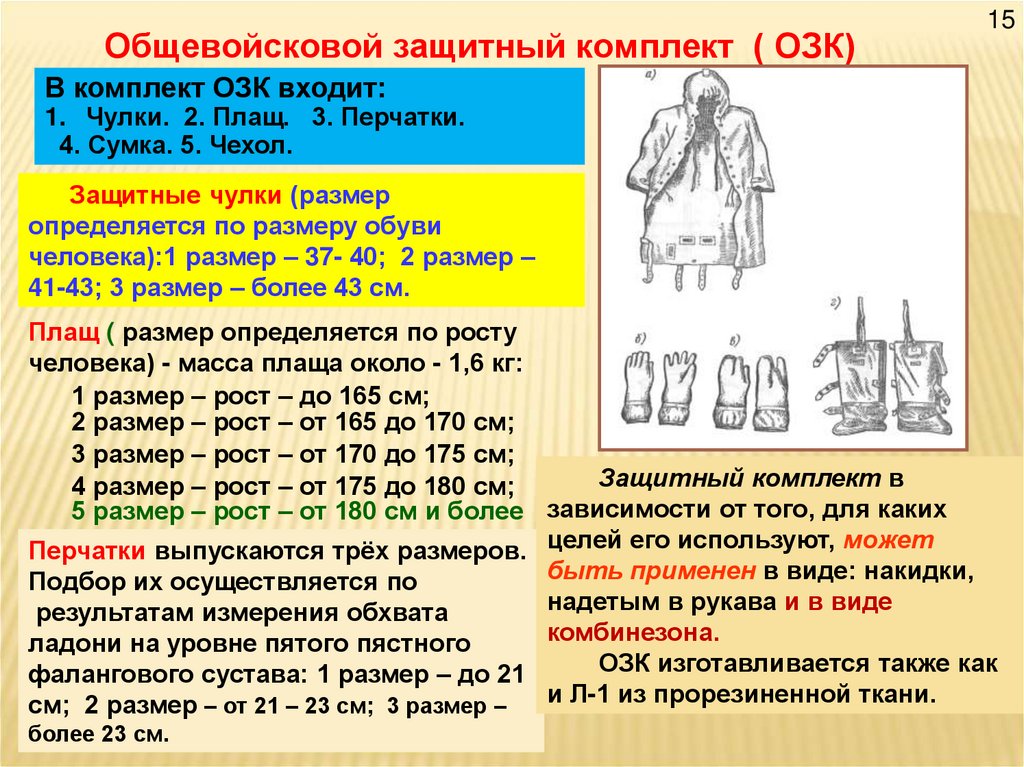 15

Общевойсковой защитный комплект ( ОЗК)

В комплект ОЗК входит:
1. Чулки. 2. Плащ. 3. Перчатки.
4. Сумка. 5. Чехол.

Защитные чулки (размер определяется по размеру обуви человека):1 размер – 37- 40; 2 размер – 41-43; 3 размер – более 43 см.

Плащ ( размер определяется по росту человека) - масса плаща около - 1,6 кг:
1 размер – рост – до 165 см;
2 размер – рост – от 165 до 170 см;
3 размер – рост – от 170 до 175 см;
4 размер – рост – от 175 до 180 см;
5 размер – рост – от 180 см и более

Перчатки выпускаются трёх размеров. Подбор их осуществляется по результатам измерения обхвата ладони на уровне пятого пястного фалангового сустава: 1 размер – до 21 см; 2 размер – от 21 – 23 см; 3 размер – более 23 см.

а)

б)

в)

г)

Защитный комплект в зависимости от того, для каких целей его используют, может быть применен в виде: накидки, надетым в рукава и в виде комбинезона.
ОЗК изготавливается также как и Л-1 из прорезиненной ткани.